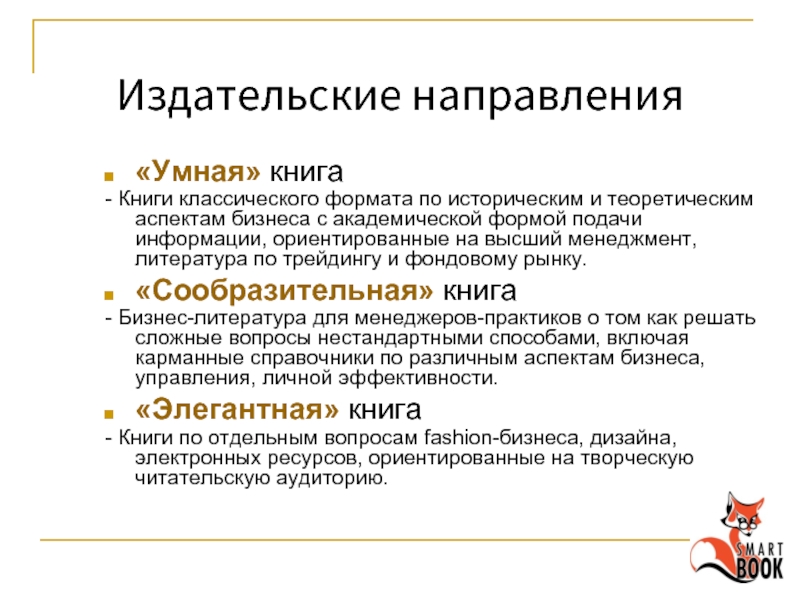 Издательские направления

«Умная» книга

- Книги классического формата по историческим и теоретическим аспектам бизнеса с академической формой подачи информации, ориентированные на высший менеджмент, литература по трейдингу и фондовому рынку.

«Сообразительная» книга

- Бизнес-литература для менеджеров-практиков о том как решать сложные вопросы нестандартными способами, включая карманные справочники по различным аспектам бизнеса, управления, личной эффективности.

«Элегантная» книга

- Книги по отдельным вопросам fashion-бизнеса, дизайна, электронных ресурсов, ориентированные на творческую читательскую аудиторию.

SMART BOOK